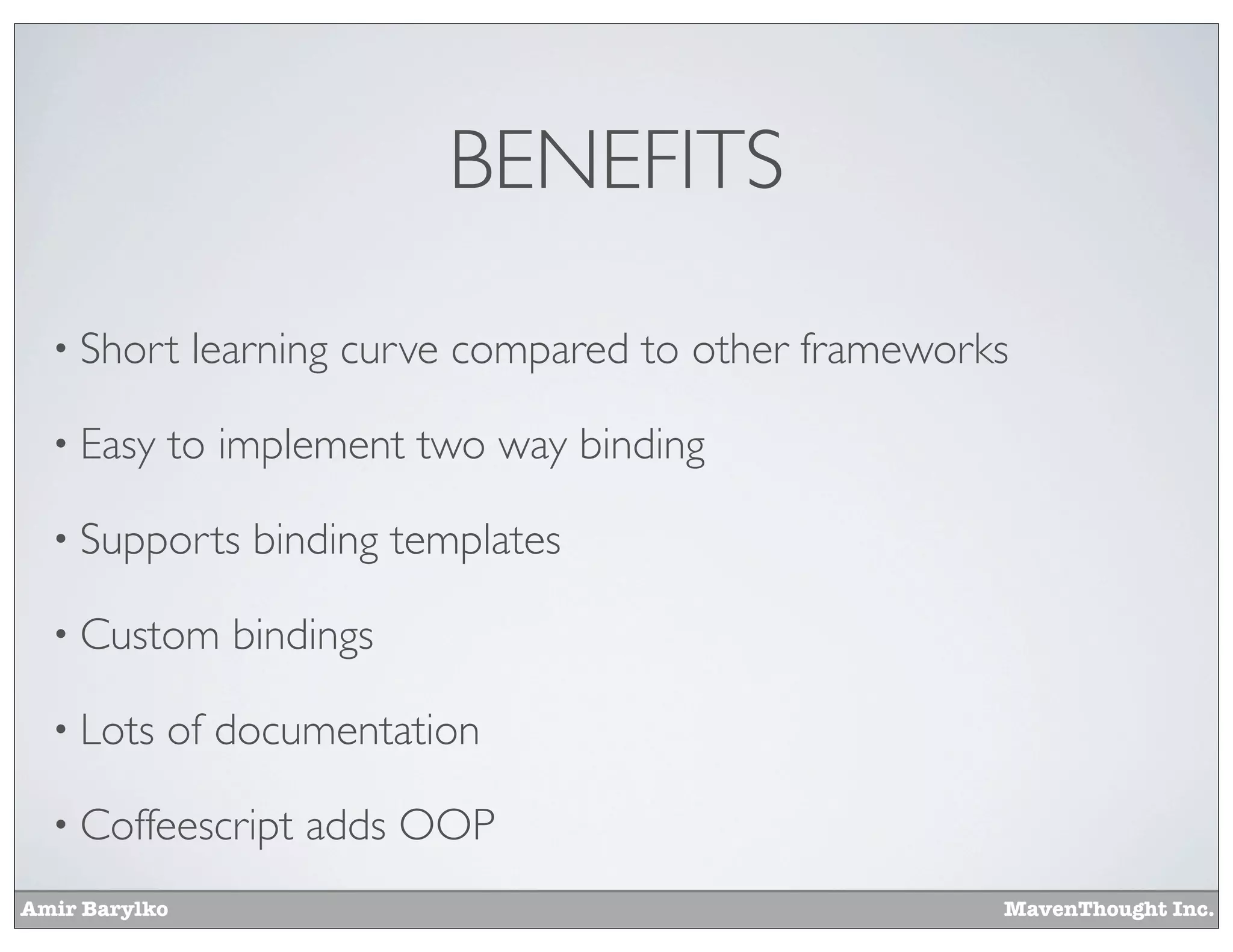 BENEFITS

• Short learning curve compared to other frameworks

• Easy to implement two way binding

• Supports binding templates

• Custom bindings

• Lots of documentation

• Coffeescript adds OOP

Amir Barylko

MavenThought Inc.